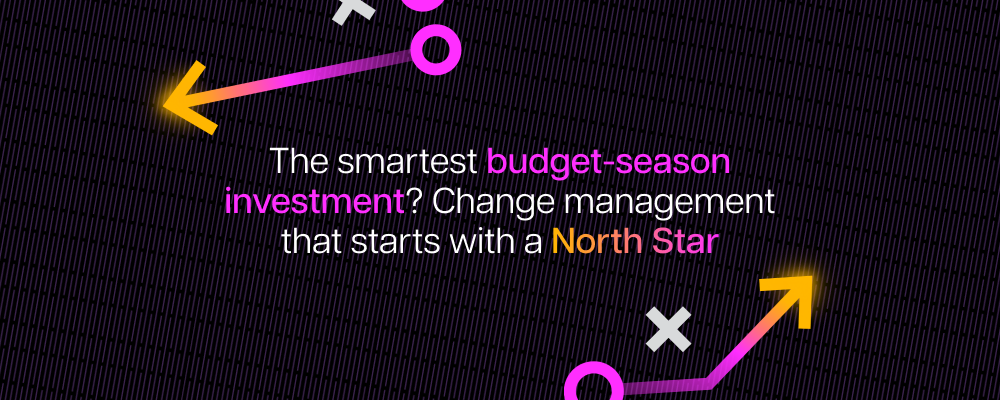 The smartest budget-season investment? Change management that starts with a North Star